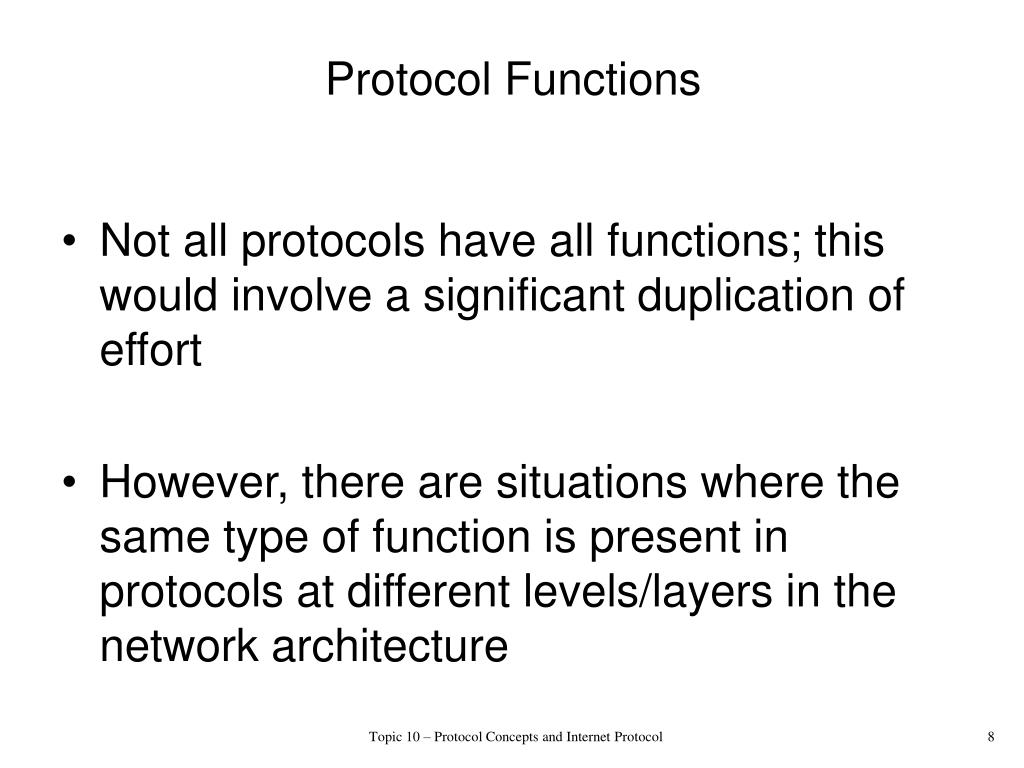 Protocol Functions

• Not all protocols have all functions; this would involve a significant duplication of effort

• However, there are situations where the same type of function is present in protocols at different levels/layers in the network architecture

Topic 10 – Protocol Concepts and Internet Protocol

8